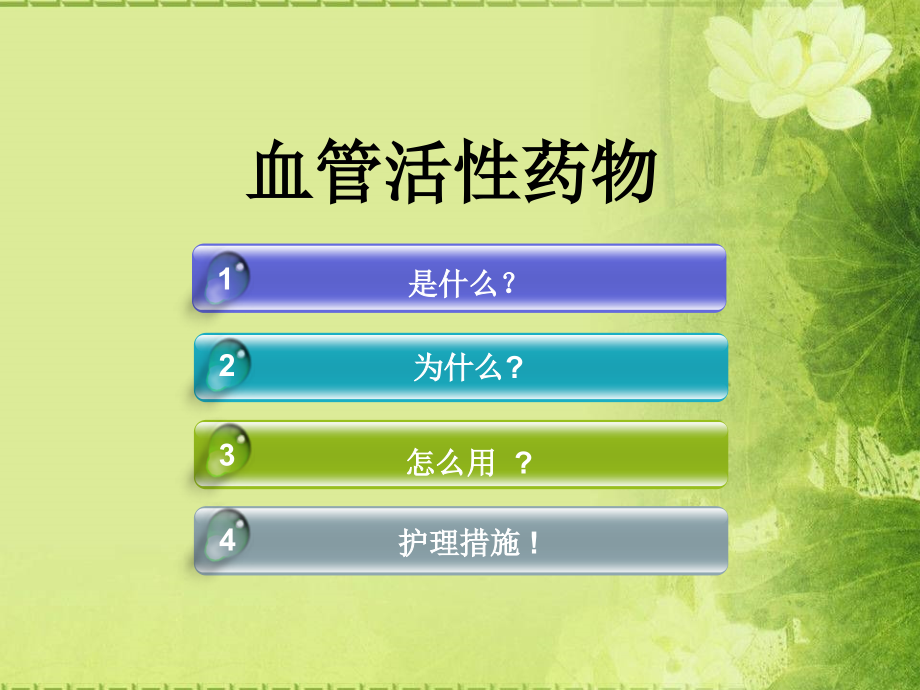 血管活性药物

1 是什么？

2 为什么？

3 怎么用 ？

4 护理措施！